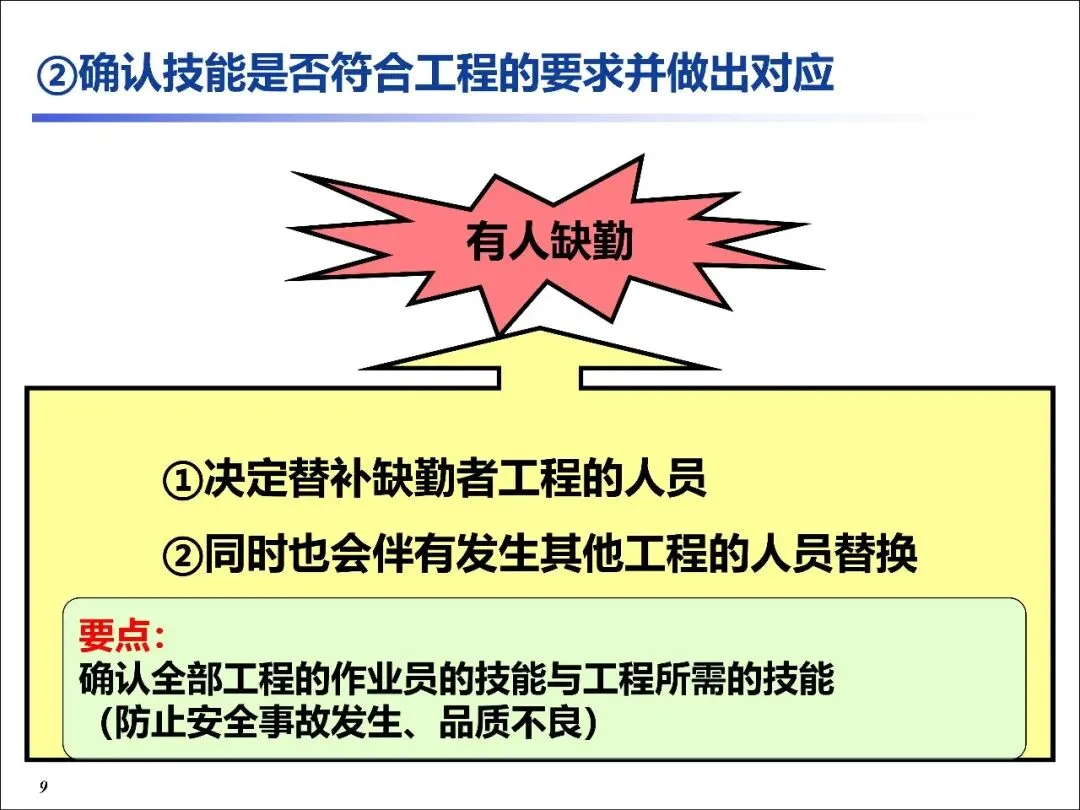 ②确认技能是否符合工程的要求并做出对应

有人缺勤

①决定替补缺勤者工程的人员

②同时也会伴有发生其他工程的人员替换

要点：
确认全部工程的作业员的技能与工程所需的技能
（防止安全事故发生、品质不良）

9